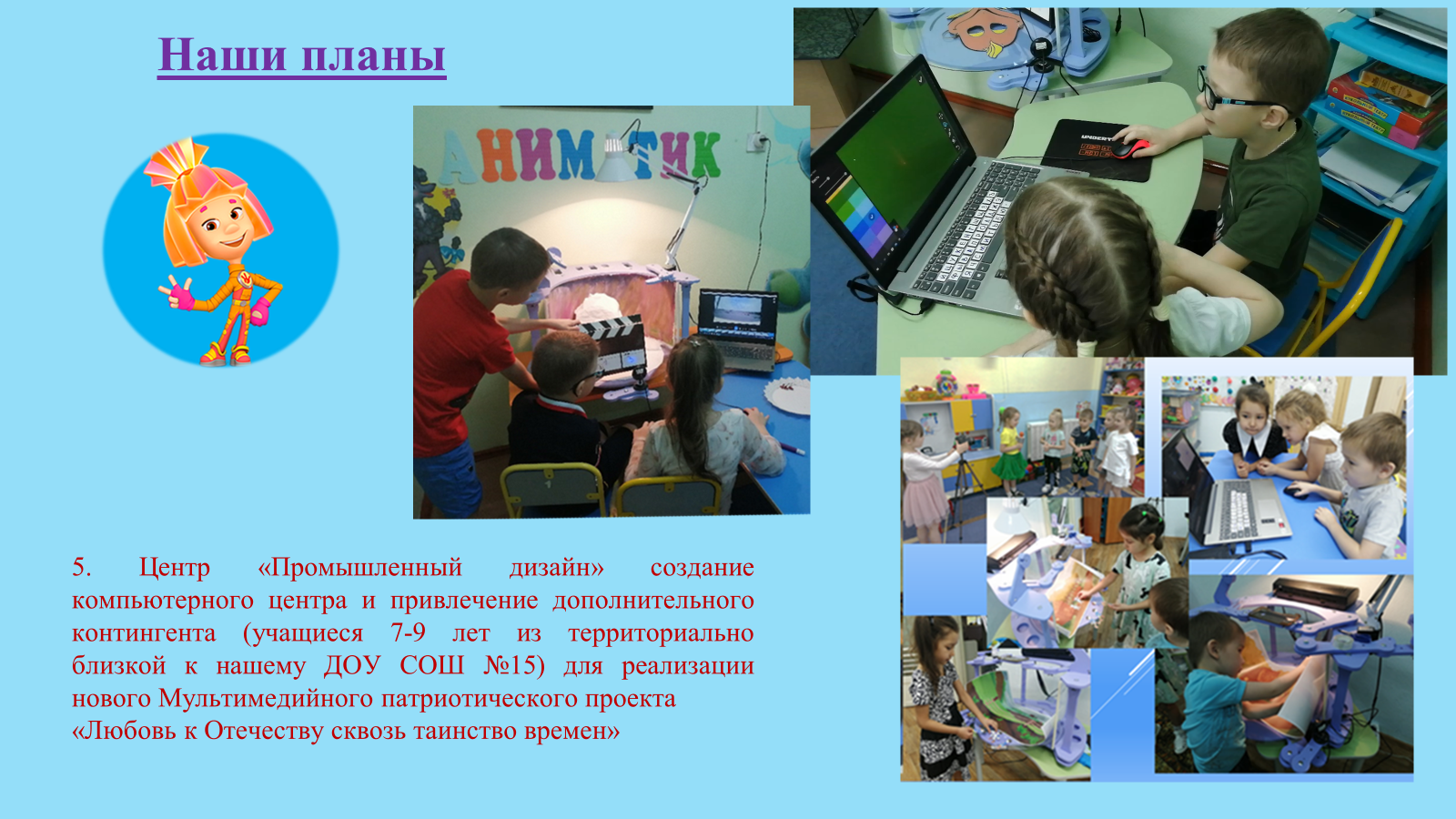 Наши планы

АНИМАТИК

5. Центр «Промышленный дизайн» создание компьютерного центра и привлечение дополнительного контингента (учащиеся 7-9 лет из территориально близкой к нашему ДОУ СОШ №15) для реализации нового Мультимедийного патриотического проекта «Любовь к Отечеству сквозь таинство времен»